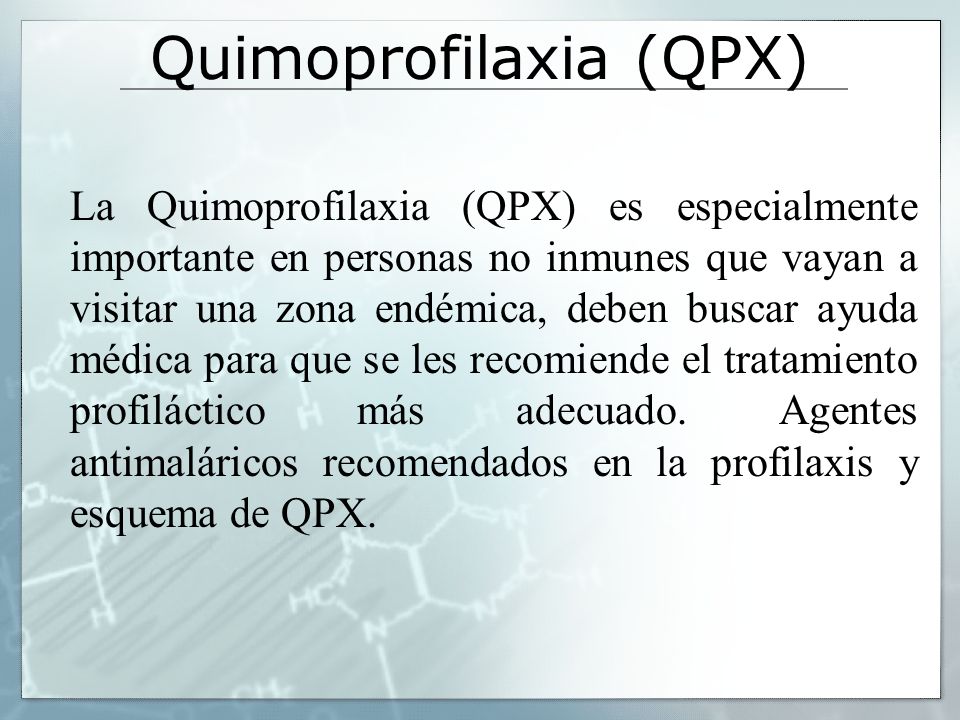 Quimoprofilaxia (QPX)

La Quimoprofilaxia (QPX) es especialmente importante en personas no inmunes que vayan a visitar una zona endémica, deben buscar ayuda médica para que se les recomiende el tratamiento profiláctico más adecuado. Agentes antimaláricos recomendados en la profilaxis y esquema de QPX.